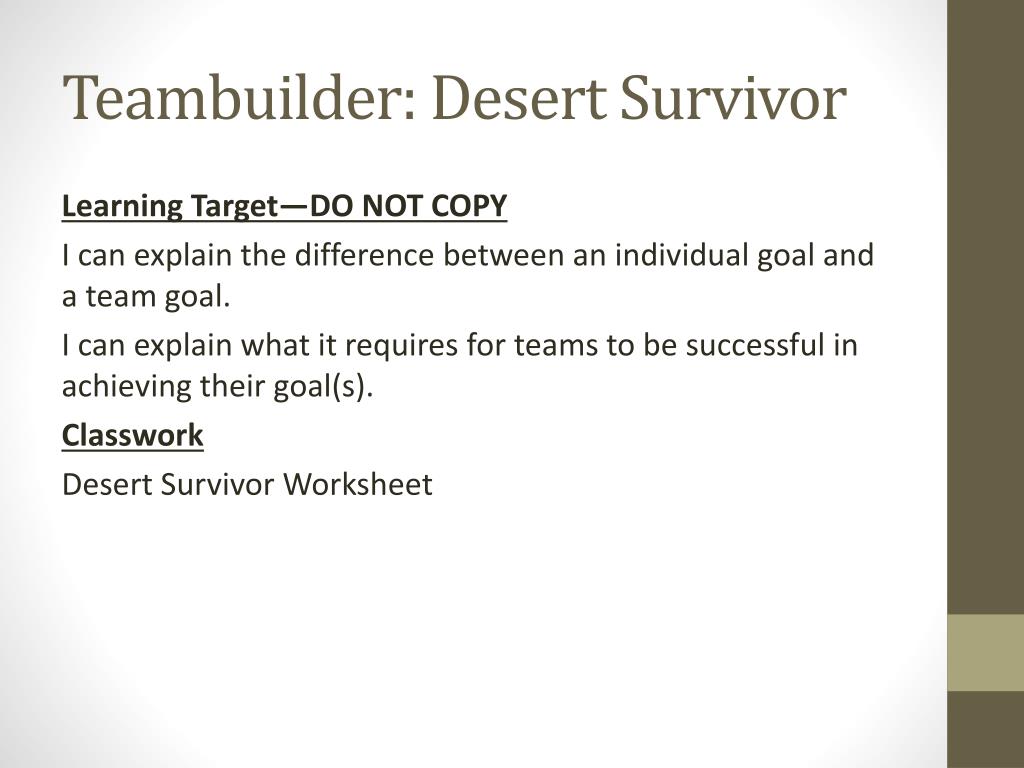 Teambuilder: Desert Survivor

Learning Target—DO NOT COPY

I can explain the difference between an individual goal and a team goal.

I can explain what it requires for teams to be successful in achieving their goal(s).

Classwork

Desert Survivor Worksheet